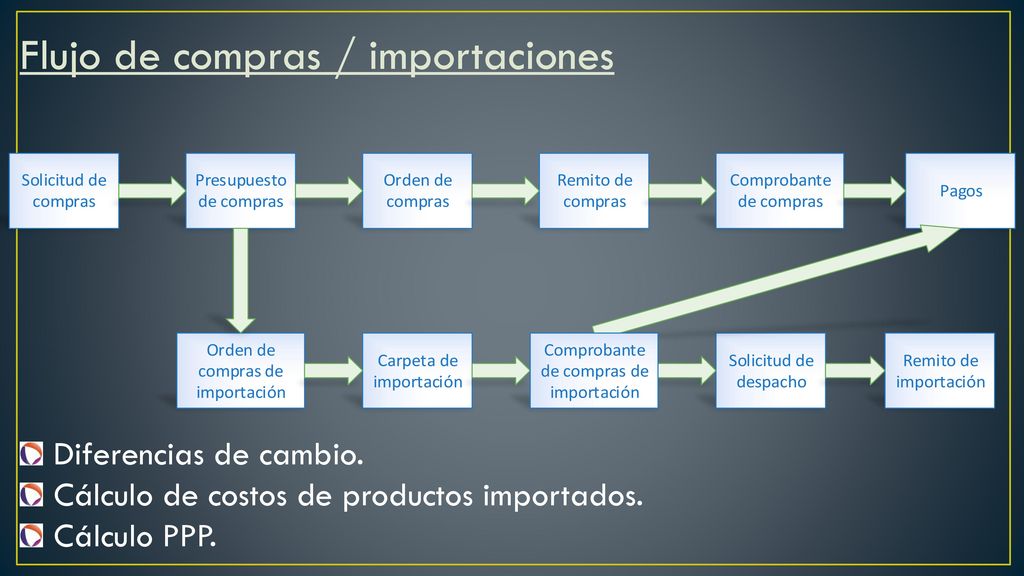 Flujo de compras / importaciones

Solicitud de compras

Presupuesto de compras

Orden de compras

Remito de compras

Comprobante de compras

Pagos

Orden de compras de importación

Carpeta de importación

Comprobante de compras de importación

Solicitud de despacho

Remito de importación

Diferencias de cambio.

Cálculo de costos de productos importados.

Cálculo PPP.